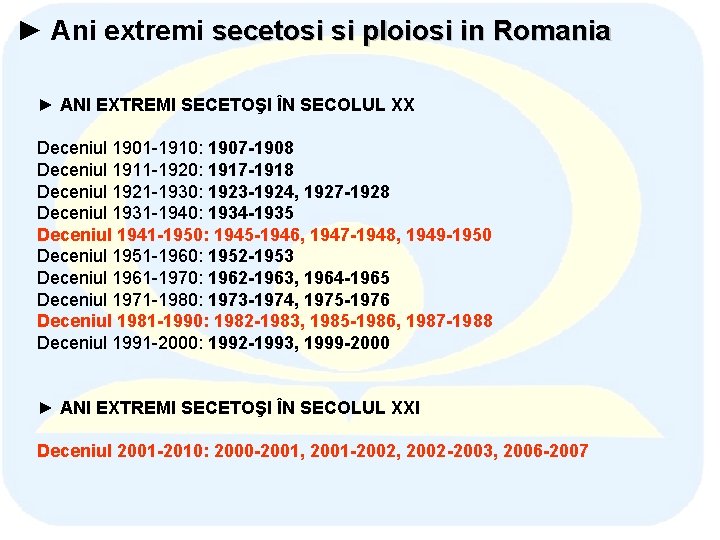 ► Ani extremi secetosi si ploiosi in Romania

► ANI EXTREMI SECETOŞI ÎN SECOLUL XX

Deceniul 1901-1910: 1907-1908
Deceniul 1911-1920: 1917-1918
Deceniul 1921-1930: 1923-1924, 1927-1928
Deceniul 1931-1940: 1934-1935
Deceniul 1941-1950: 1945-1946, 1947-1948, 1949-1950
Deceniul 1951-1960: 1952-1953
Deceniul 1961-1970: 1962-1963, 1964-1965
Deceniul 1971-1980: 1973-1974, 1975-1976
Deceniul 1981-1990: 1982-1983, 1985-1986, 1987-1988
Deceniul 1991-2000: 1992-1993, 1999-2000

► ANI EXTREMI SECETOŞI ÎN SECOLUL XXI

Deceniul 2001-2010: 2000-2001, 2001-2002, 2002-2003, 2006-2007